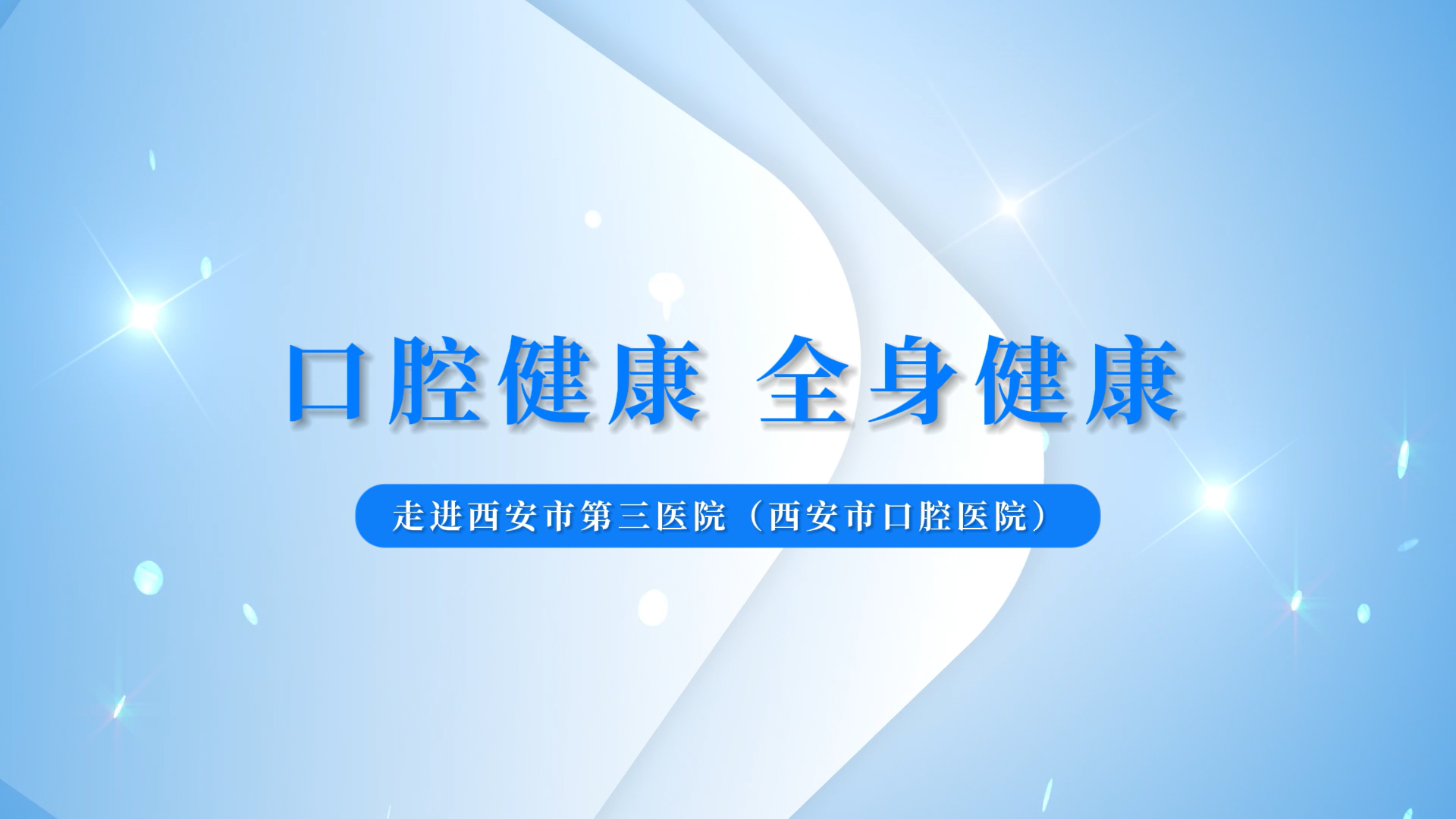 口腔健康 全身健康

走进西安市第三医院（西安市口腔医院）